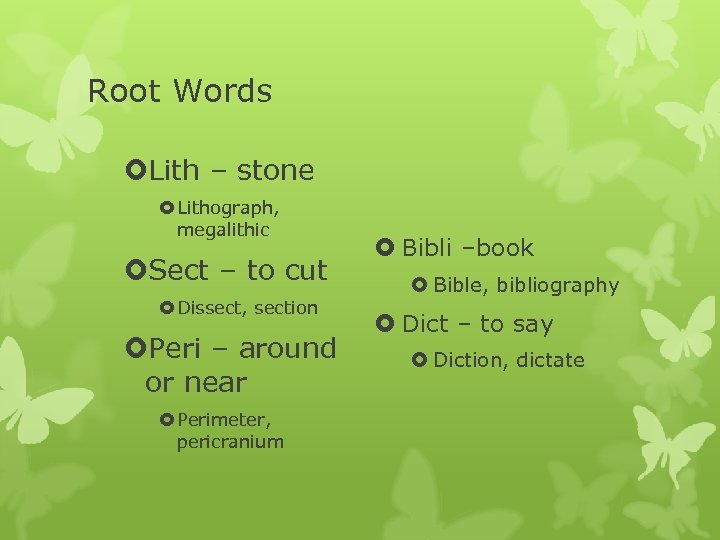 Root Words

Lith – stone

Lithograph, megalithic

Sect – to cut

Dissect, section

Peri – around or near

Perimeter, pericranium

Bibli –book

Bible, bibliography

Dict – to say

Diction, dictate